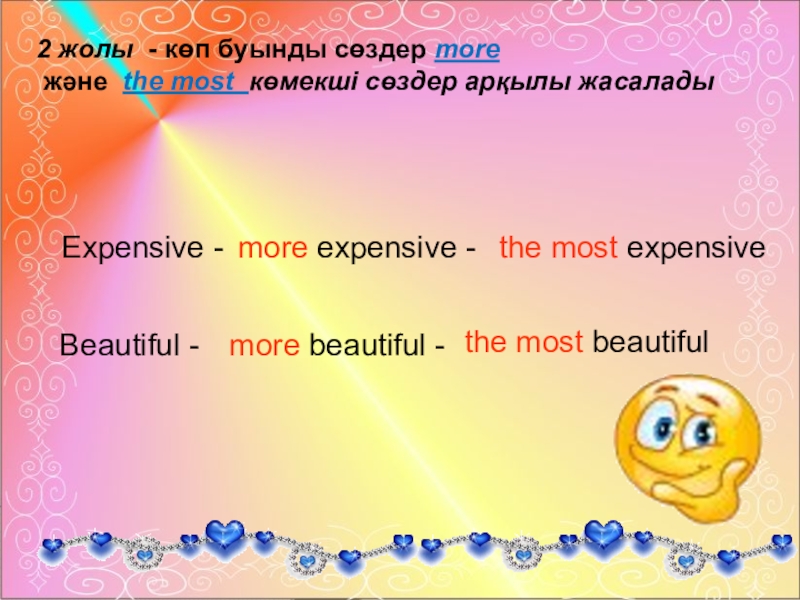 2 жолы - көп буынды сөздер more және the most көмекші сөздер арқылы жасалады

Expensive - more expensive - the most expensive

Beautiful - more beautiful - the most beautiful